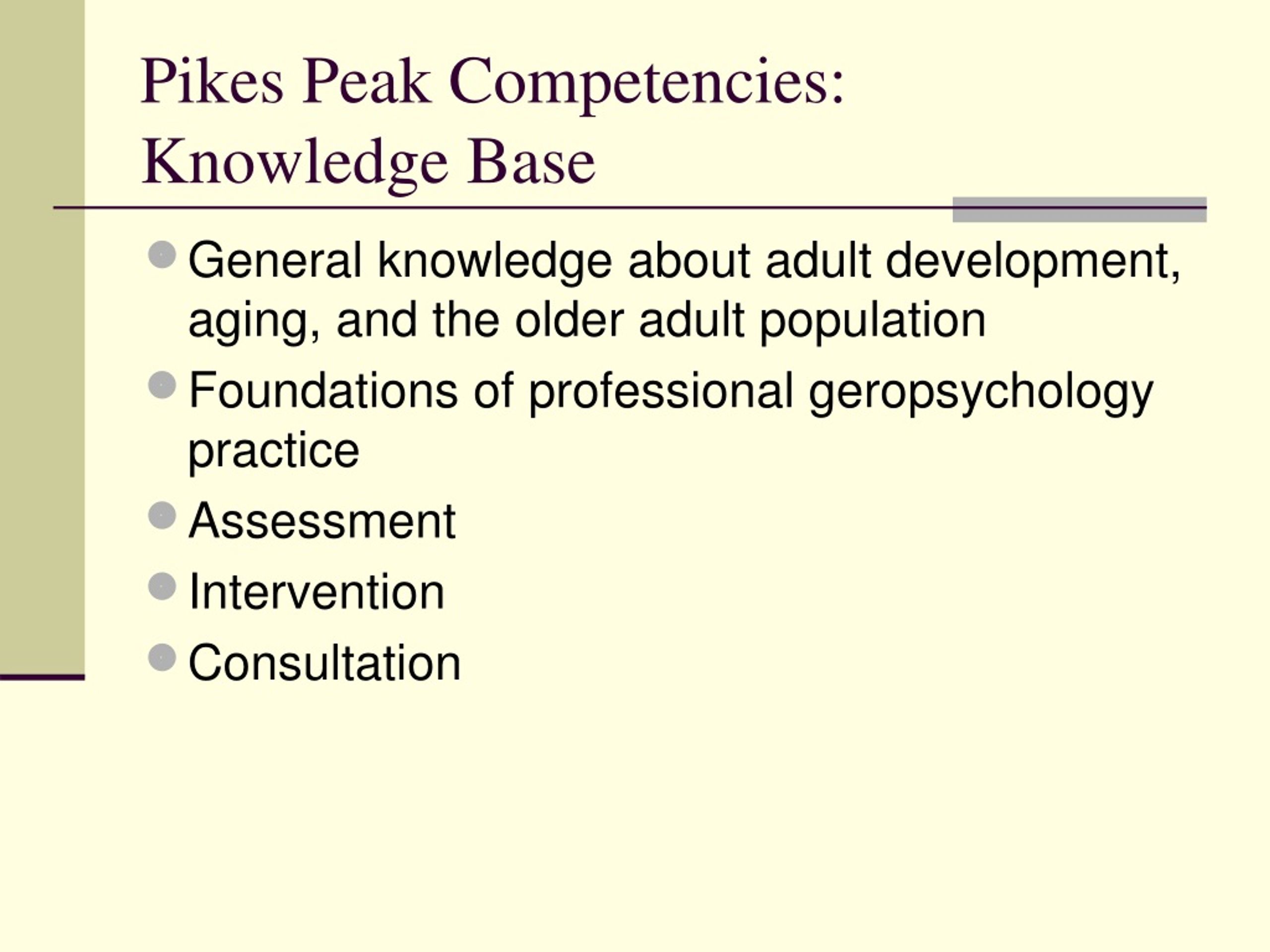 Pikes Peak Competencies: Knowledge Base

- General knowledge about adult development, aging, and the older adult population
- Foundations of professional geropsychology practice
- Assessment
- Intervention
- Consultation